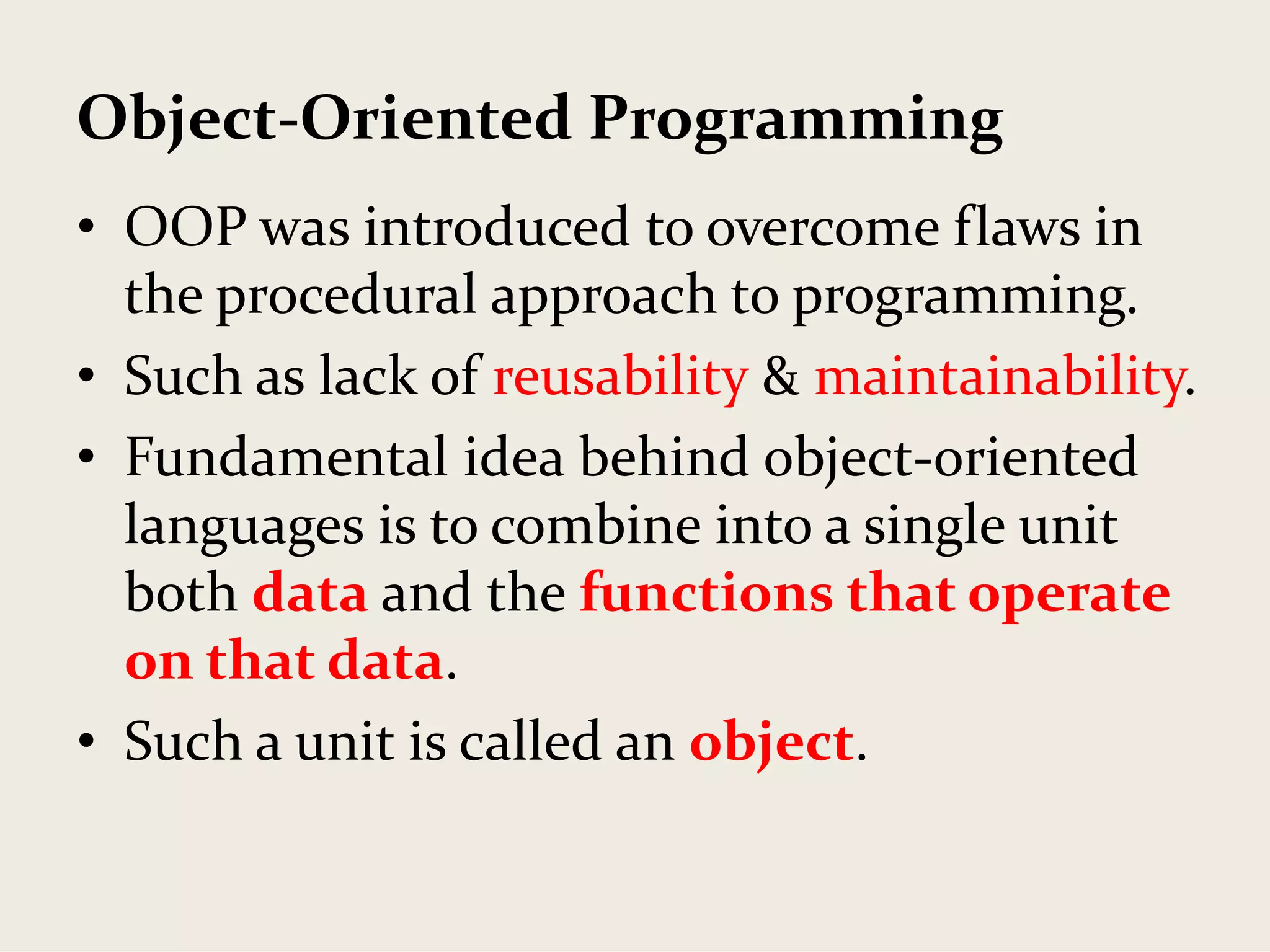 Object-Oriented Programming

• OOP was introduced to overcome flaws in the procedural approach to programming.

• Such as lack of reusability & maintainability.

• Fundamental idea behind object-oriented languages is to combine into a single unit both data and the functions that operate on that data.

• Such a unit is called an object.